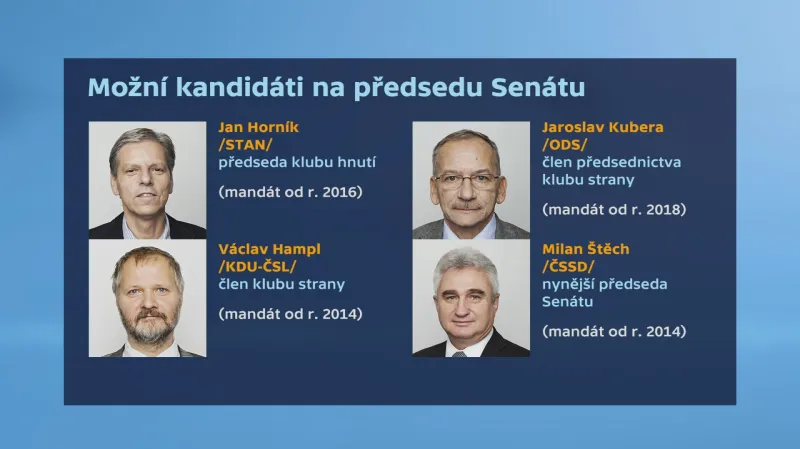 Možní kandidáti na předsedu Senátu

Jan Horník
/STAN/
předseda klubu hnutí

(mandát od r. 2016)

Václav Hampl
/KDU-ČSL/
člen klubu strany

(mandát od r. 2014)

Jaroslav Kubera
/ODS/
člen předsednictva klubu strany

(mandát od r. 2018)

Milan Štěch
/ČSSD/
nynější předseda Senátu

(mandát od r. 2014)